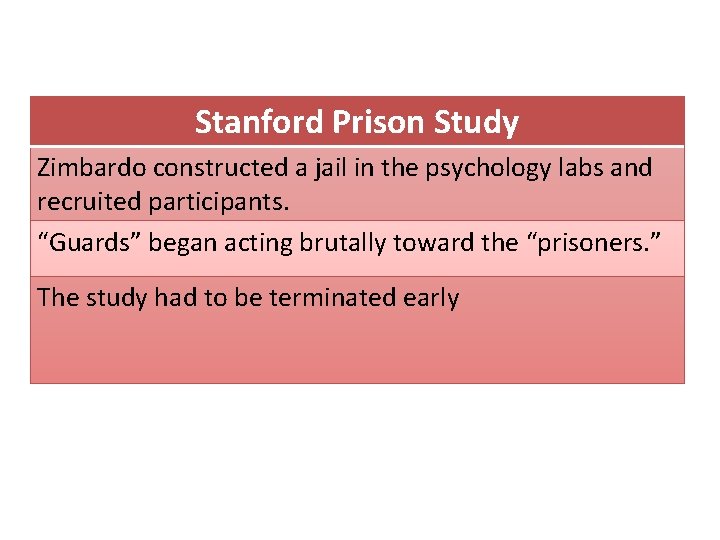 | Stanford Prison Study |
|---|
| Zimbardo constructed a jail in the psychology labs and recruited participants. |
| “Guards” began acting brutally toward the “prisoners.” |
| The study had to be terminated early |